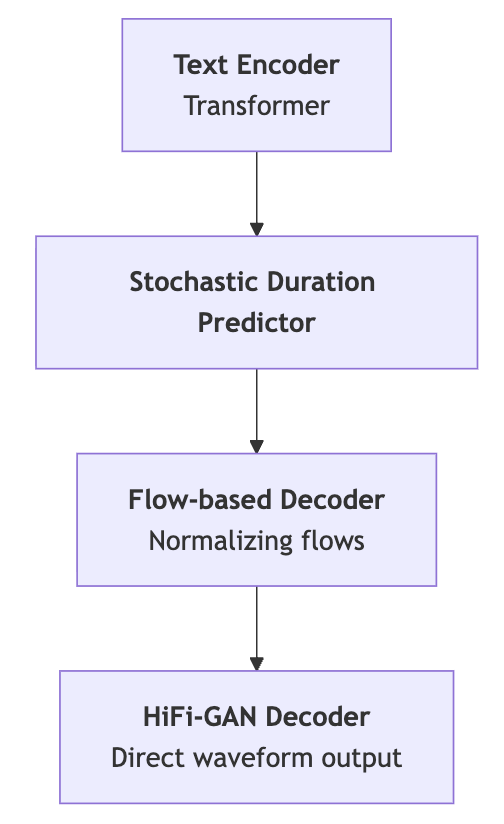 Text Encoder
Transformer

Stochastic Duration Predictor

Flow-based Decoder
Normalizing flows

HiFi-GAN Decoder
Direct waveform output